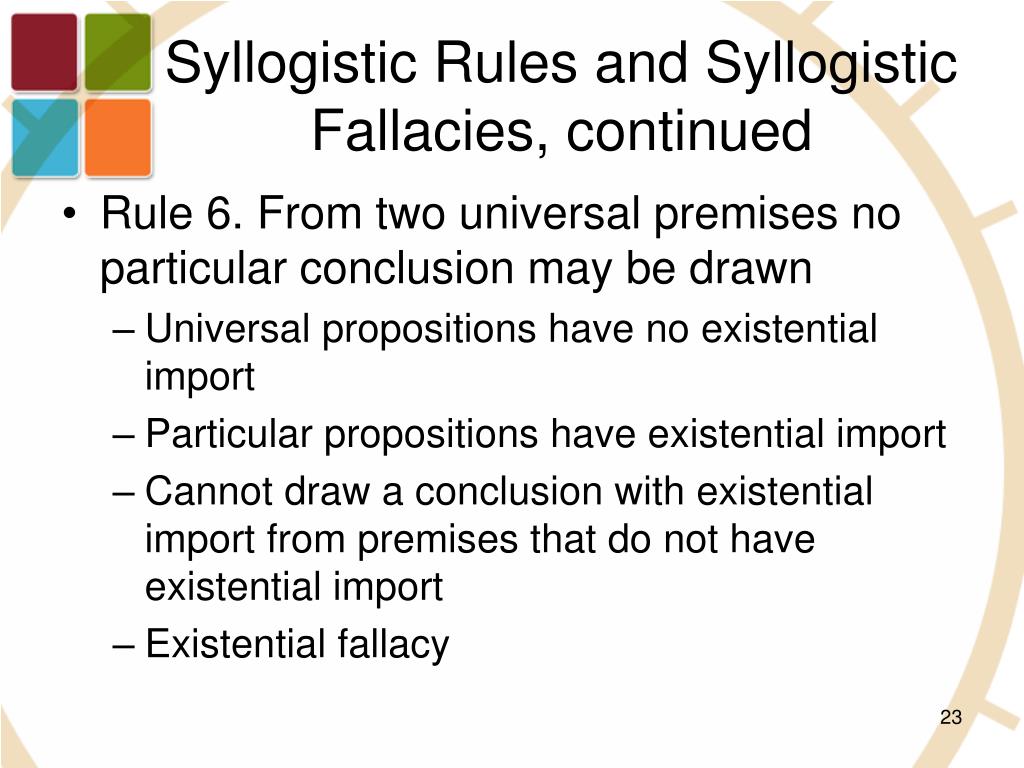 Syllogistic Rules and Syllogistic Fallacies, continued

• Rule 6. From two universal premises no particular conclusion may be drawn

– Universal propositions have no existential import

– Particular propositions have existential import

– Cannot draw a conclusion with existential import from premises that do not have existential import

– Existential fallacy

23